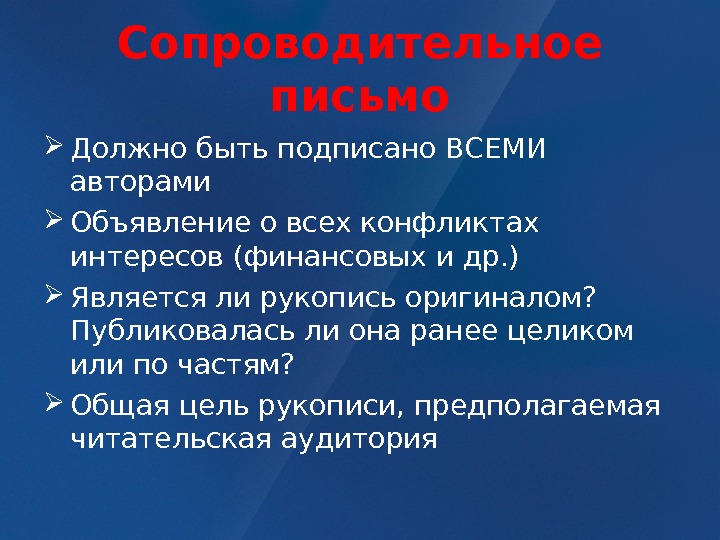 Сопроводительное письмо

➢ Должно быть подписано ВСЕМИ авторами

➢ Объявление о всех конфликтах интересов (финансовых и др.)

➢ Является ли рукопись оригиналом? Публиковалась ли она ранее целиком или по частям?

➢ Общая цель рукописи, предполагаемая читательская аудитория